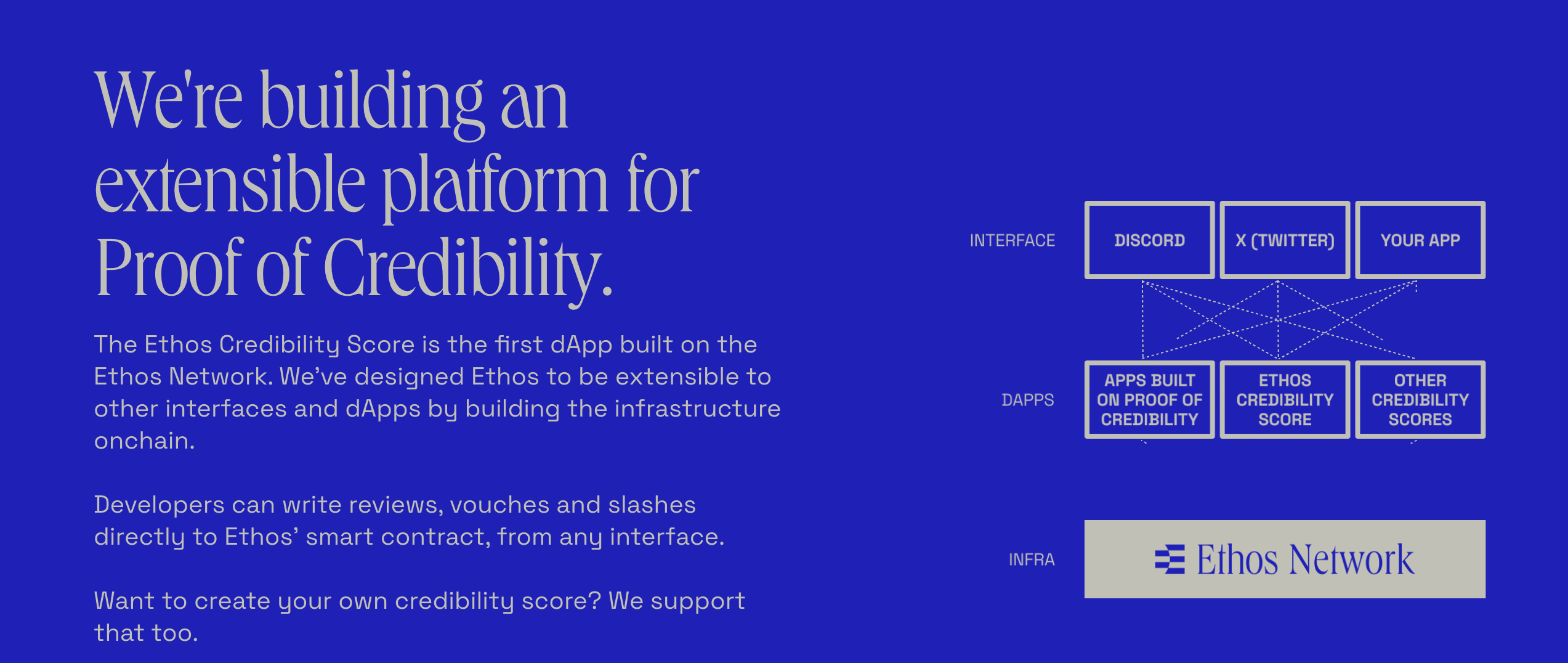 We're building an extensible platform for Proof of Credibility.

The Ethos Credibility Score is the first dApp built on the Ethos Network. We've designed Ethos to be extensible to other interfaces and dApps by building the infrastructure onchain.

Developers can write reviews, vouches and slashes directly to Ethos' smart contract, from any interface.

Want to create your own credibility score? We support that too.

INTERFACE

DISCORD

X (TWITTER)

YOUR APP

DAPPS

APPS BUILT ON PROOF OF CREDIBILITY

ETHOS CREDIBILITY SCORE

OTHER CREDIBILITY SCORES

INFRA

Ethos Network